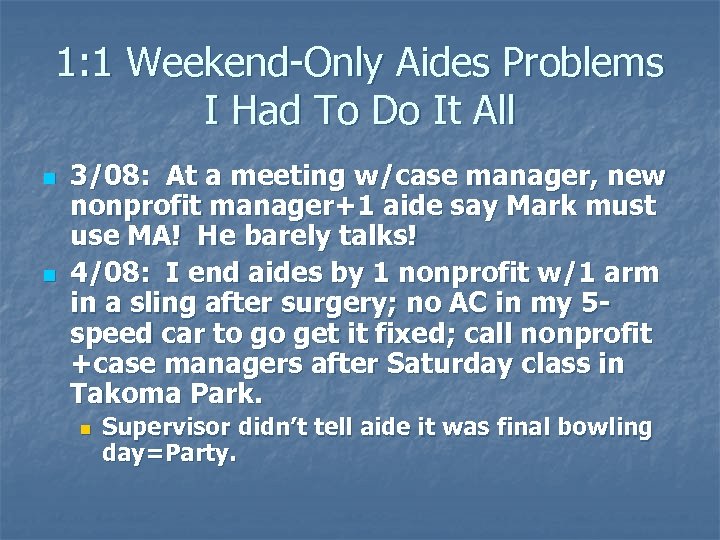 1:1 Weekend-Only Aides Problems
I Had To Do It All

3/08: At a meeting w/case manager, new nonprofit manager+1 aide say Mark must use MA! He barely talks!

4/08: I end aides by 1 nonprofit w/1 arm in a sling after surgery; no AC in my 5-speed car to go get it fixed; call nonprofit +case managers after Saturday class in Takoma Park.

Supervisor didn't tell aide it was final bowling day=Party.